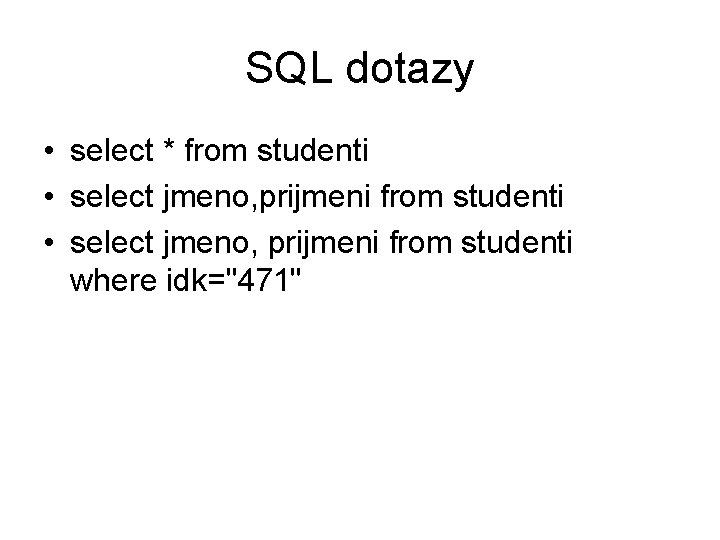 SQL dotazy

• select * from studenti
• select jmeno,prijmeni from studenti
• select jmeno, prijmeni from studenti where idk="471"